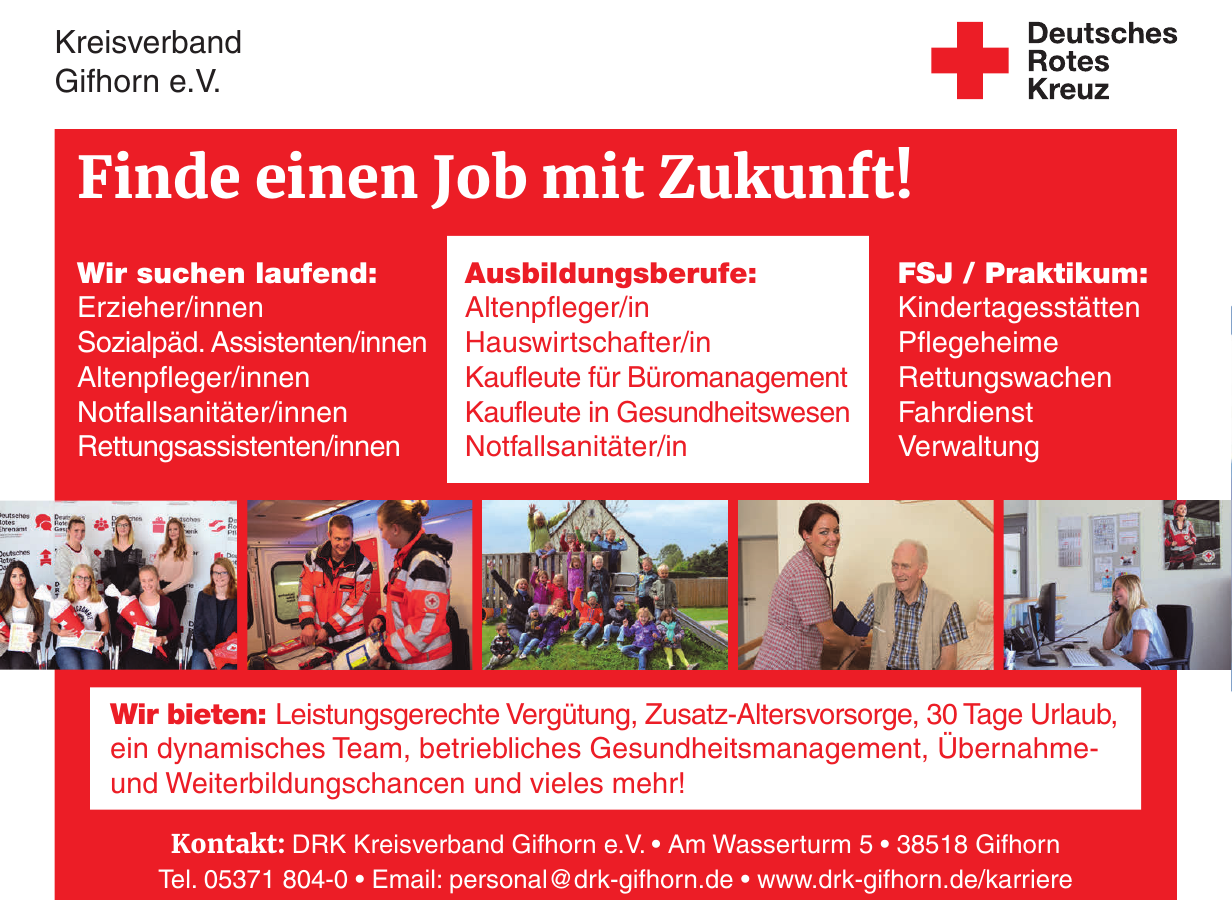 Kreisverband
Gifhorn e.V.

Deutsches
Rotes
Kreuz

Finde einen Job mit Zukunft!

Wir suchen laufend:
Erzieher/innen
Sozialpäd. Assistenten/innen
Altenpfleger/innen
Notfallsanitäter/innen
Rettungsassistenten/innen

Ausbildungsberufe:
Altenpfleger/in
Hauswirtschafter/in
Kaufleute für Büromanagement
Kaufleute in Gesundheitswesen
Notfallsanitäter/in

FSJ / Praktikum:
Kindertagesstätten
Pflegeheime
Rettungswachen
Fahrdienst
Verwaltung

Wir bieten: Leistungsgerechte Vergütung, Zusatz-Altersvorsorge, 30 Tage Urlaub, ein dynamisches Team, betriebliches Gesundheitsmanagement, Übernahme- und Weiterbildungschancen und vieles mehr!

Kontakt: DRK Kreisverband Gifhorn e.V. • Am Wasserturm 5 • 38518 Gifhorn
Tel. 05371 804-0 • Email: personal@drk-gifhorn.de • www.drk-gifhorn.de/karriere